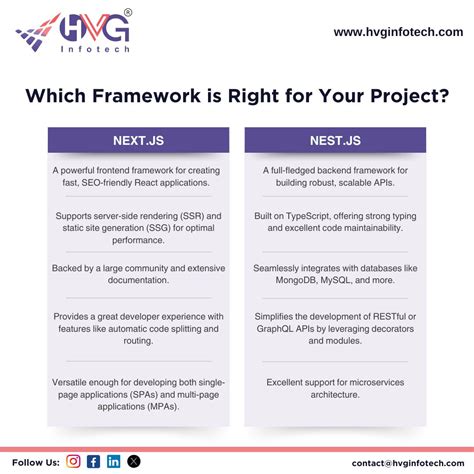 HVG®
Infotech

www.hvginfotech.com

Which Framework is Right for Your Project?

NEXT.JS

A powerful frontend framework for creating fast, SEO-friendly React applications.

Supports server-side rendering (SSR) and static site generation (SSG) for optimal performance.

Backed by a large community and extensive documentation.

Provides a great developer experience with features like automatic code splitting and routing.

Versatile enough for developing both single-page applications (SPAs) and multi-page applications (MPAs).

NEST.JS

A full-fledged backend framework for building robust, scalable APIs.

Built on TypeScript, offering strong typing and excellent code maintainability.

Seamlessly integrates with databases like MongoDB, MySQL, and more.

Simplifies the development of RESTful or GraphQL APIs by leveraging decorators and modules.

Excellent support for microservices architecture.

Follow Us:

contact@hvginfotech.com